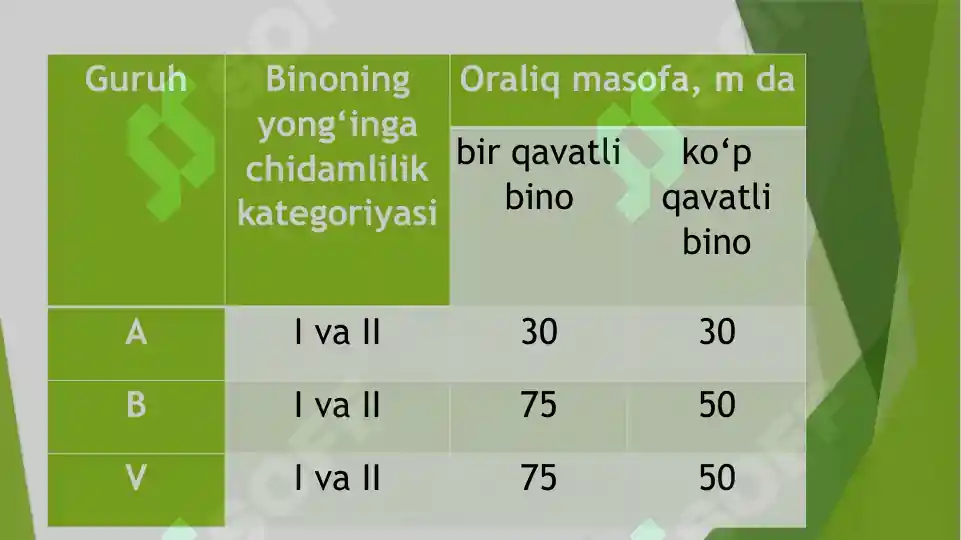 | Guruh | Binoning yong‘inga chidamlilik kategoriyasi | Oraliq masofa, m da | |
|---|---|---|---|
| | | bir qavatli bino | ko‘p qavatli bino |
| A | I va II | 30 | 30 |
| B | I va II | 75 | 50 |
| V | I va II | 75 | 50 |